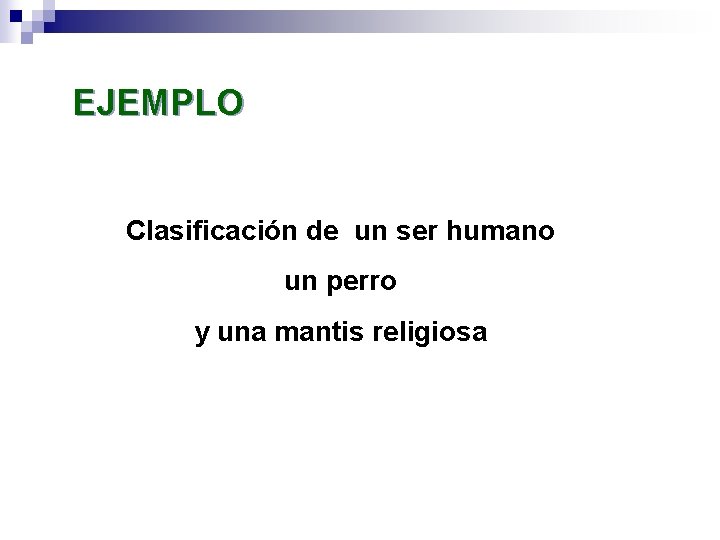 EJEMPLO

Clasificación de un ser humano
un perro
y una mantis religiosa